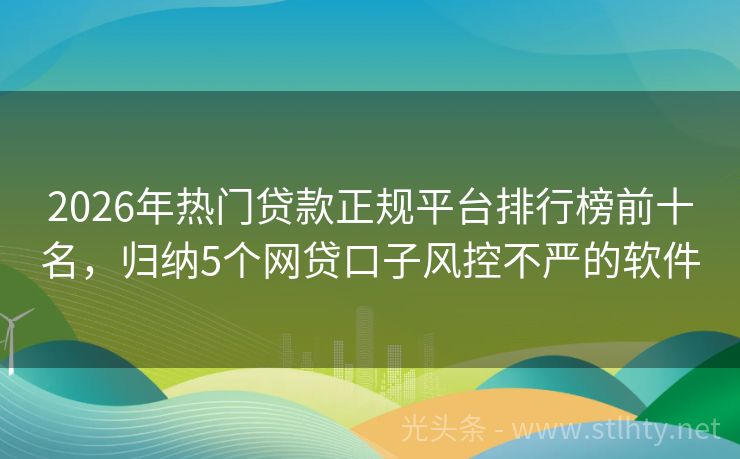 2026年热门贷款正规平台排行榜前十名，归纳5个网贷口子风控不严的软件

光头条 - www.stlhty.net